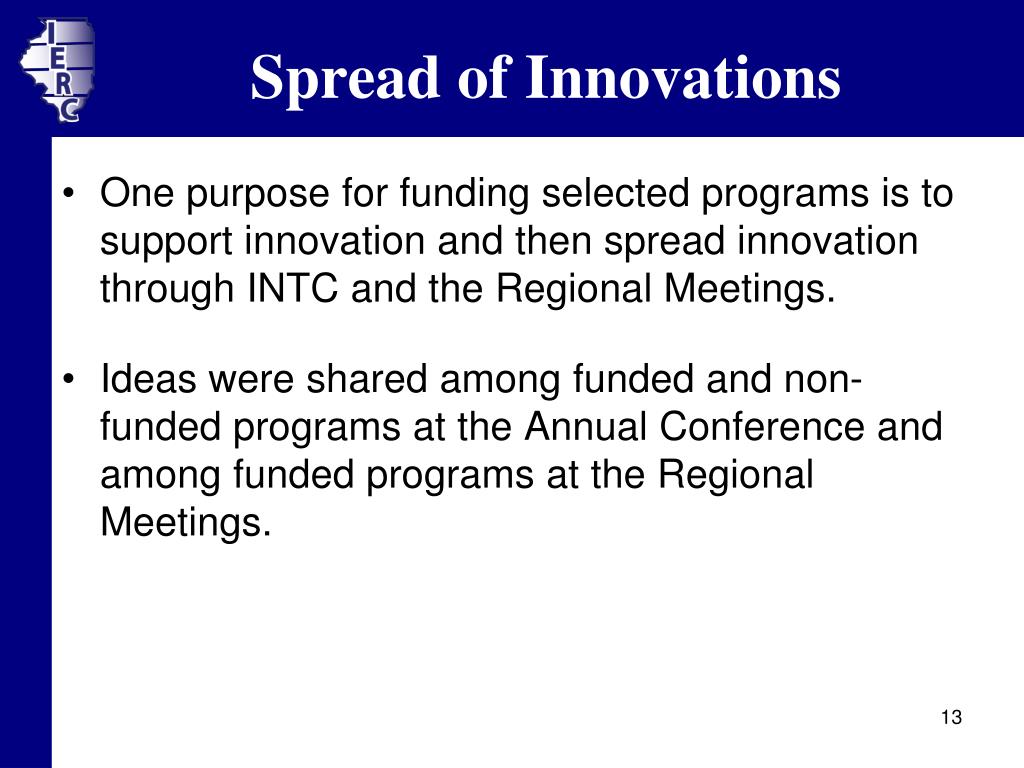 IERC

Spread of Innovations

• One purpose for funding selected programs is to support innovation and then spread innovation through INTC and the Regional Meetings.

• Ideas were shared among funded and non-funded programs at the Annual Conference and among funded programs at the Regional Meetings.

13